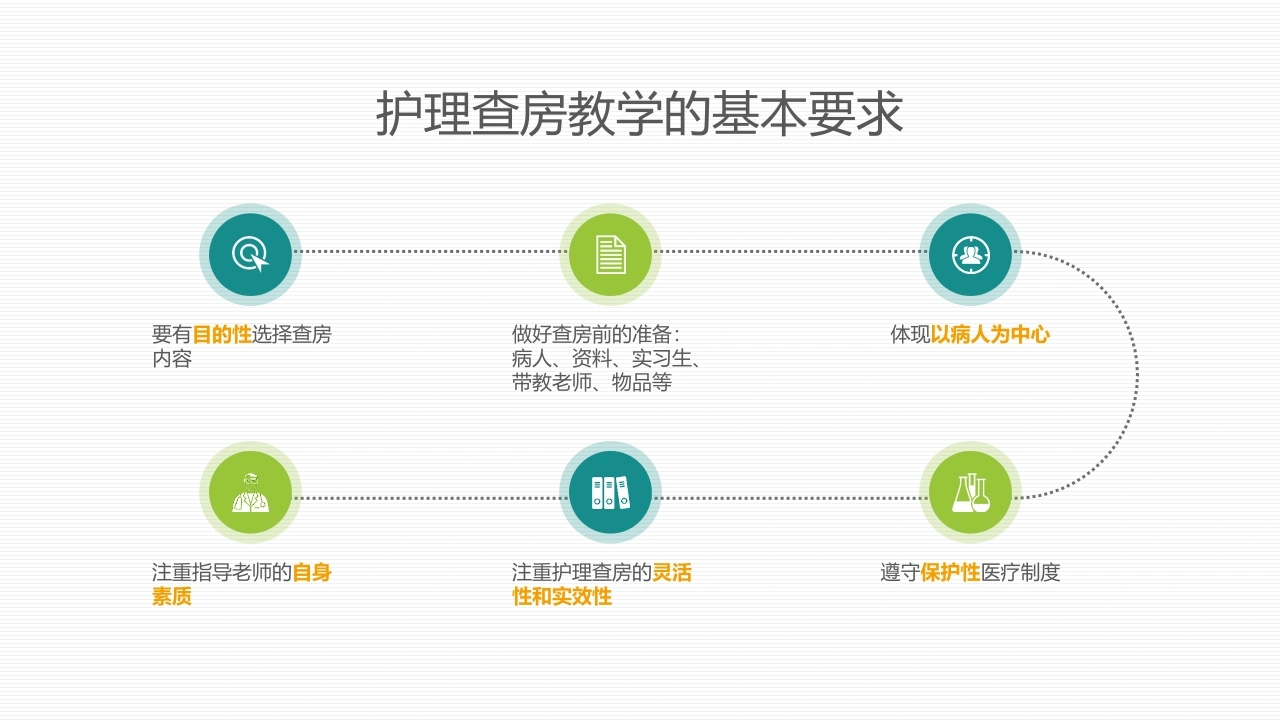 护理查房教学的基本要求

要有目的性选择查房内容

做好查房前的准备：病人、资料、实习生、带教老师、物品等

体现以病人为中心

注重指导老师的自身素质

注重护理查房的灵活性和实效性

遵守保护性医疗制度